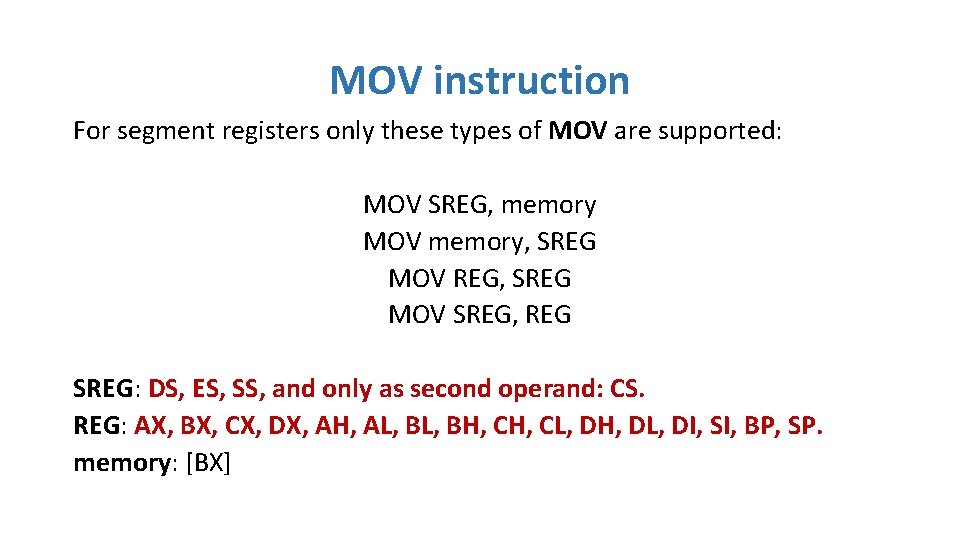 MOV instruction

For segment registers only these types of MOV are supported:

MOV SREG, memory
MOV memory, SREG
MOV REG, SREG
MOV SREG, REG

SREG: DS, ES, SS, and only as second operand: CS.
REG: AX, BX, CX, DX, AH, AL, BL, BH, CH, CL, DH, DL, DI, SI, BP, SP.
memory: [BX]